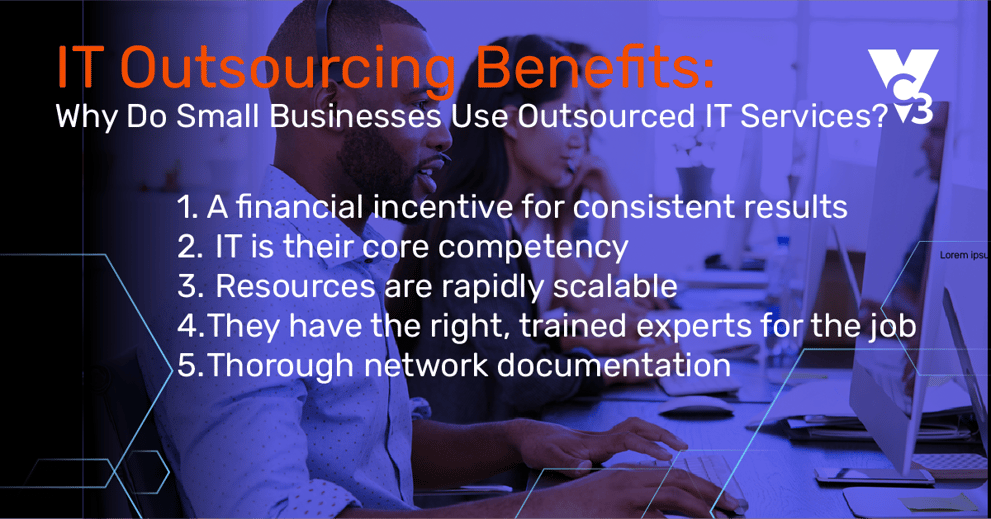 IT Outsourcing Benefits:
Why Do Small Businesses Use Outsourced IT Services?

VC3

1. A financial incentive for consistent results
2. IT is their core competency
3. Resources are rapidly scalable
4.They have the right, trained experts for the job
5.Thorough network documentation

Lorem ipsu